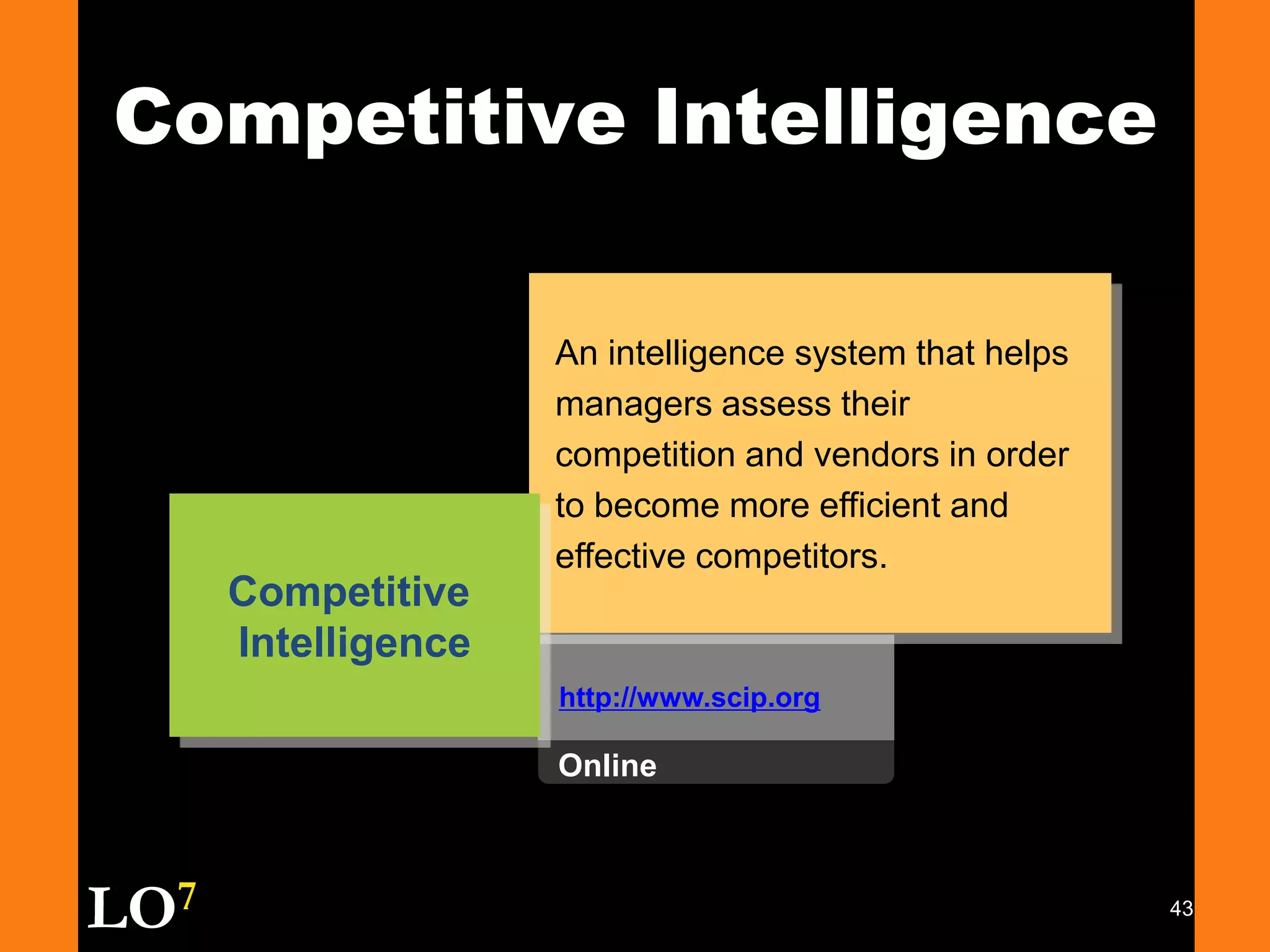 Competitive Intelligence

Competitive Intelligence

An intelligence system that helps managers assess their competition and vendors in order to become more efficient and effective competitors.

http://www.scip.org

Online

LO$^7$

43